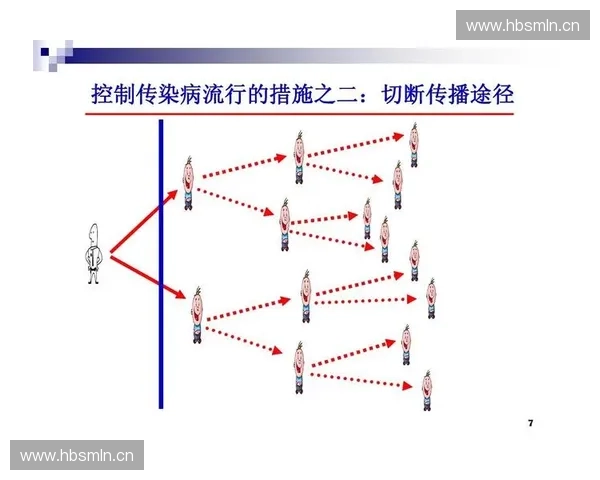 www.hbsmln.cn

控制传染病流行的措施之二：切断传播途径

7

www.hbsmln.cn